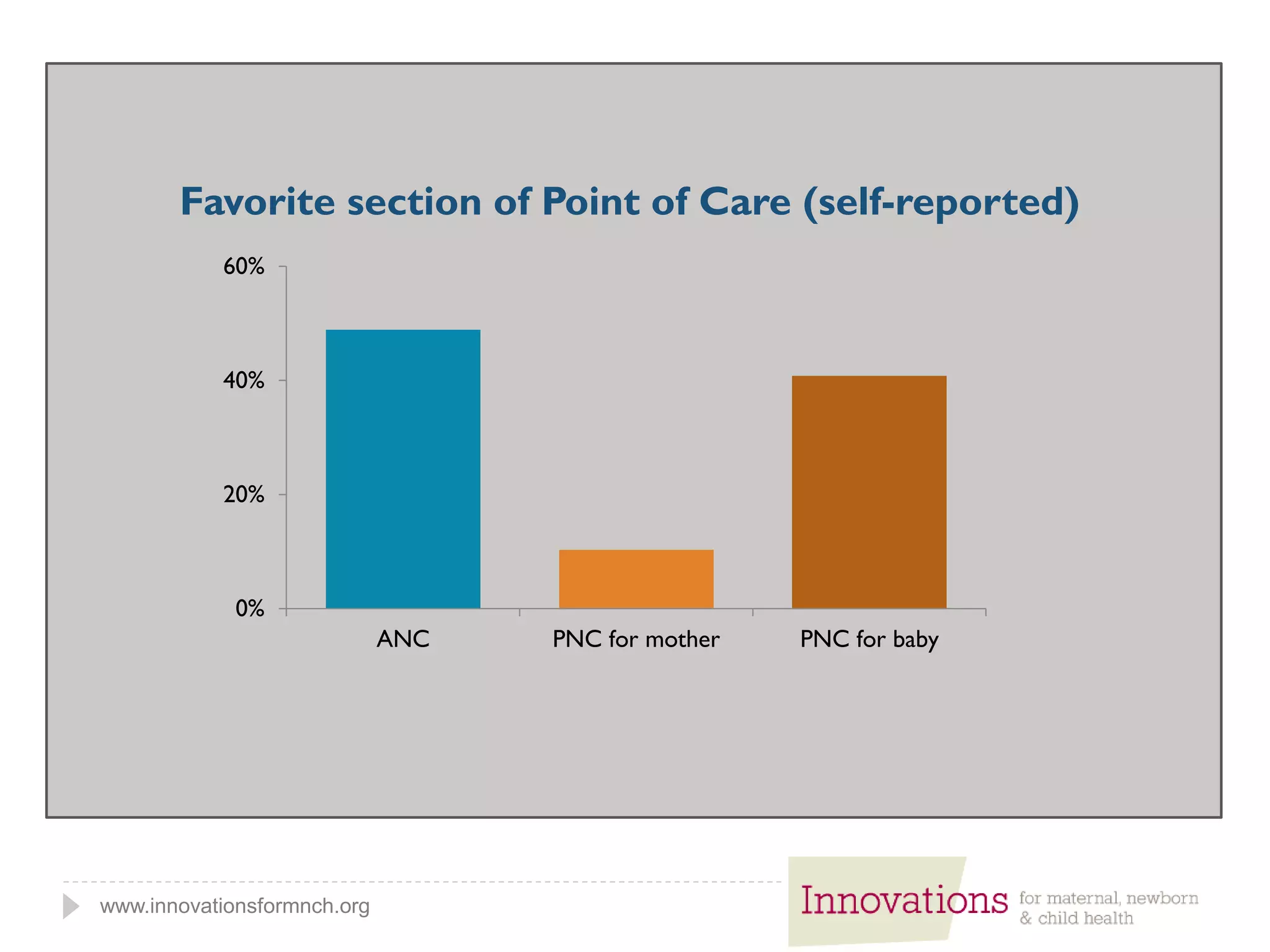 Favorite section of Point of Care (self-reported)

60%
40%
20%
0%

ANC
PNC for mother
PNC for baby

www.innovationsformnch.org

Innovations for maternal, newborn & child health